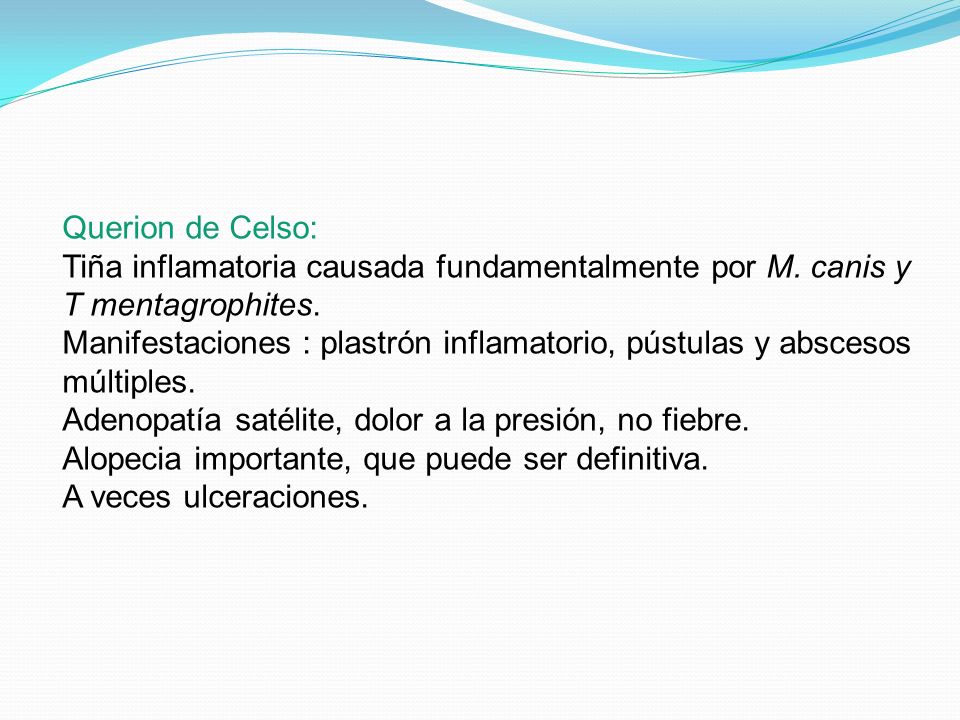 Querion de Celso:
Tiña inflamatoria causada fundamentalmente por M. canis y T mentagrophites.
Manifestaciones : plastrón inflamatorio, pústulas y abscesos múltiples.
Adenopatía satélite, dolor a la presión, no fiebre.
Alopecia importante, que puede ser definitiva.
A veces ulceraciones.